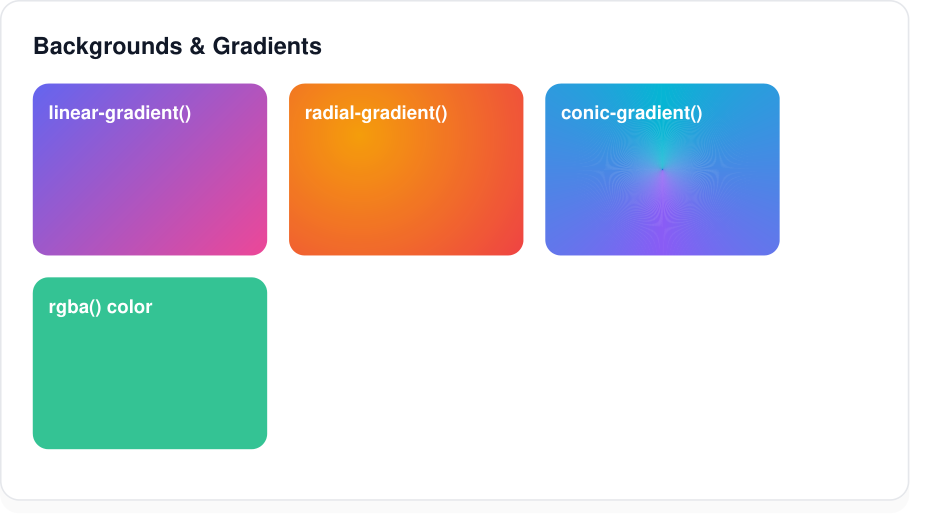 Backgrounds & Gradients

linear-gradient()

radial-gradient()

conic-gradient()

rgba() color